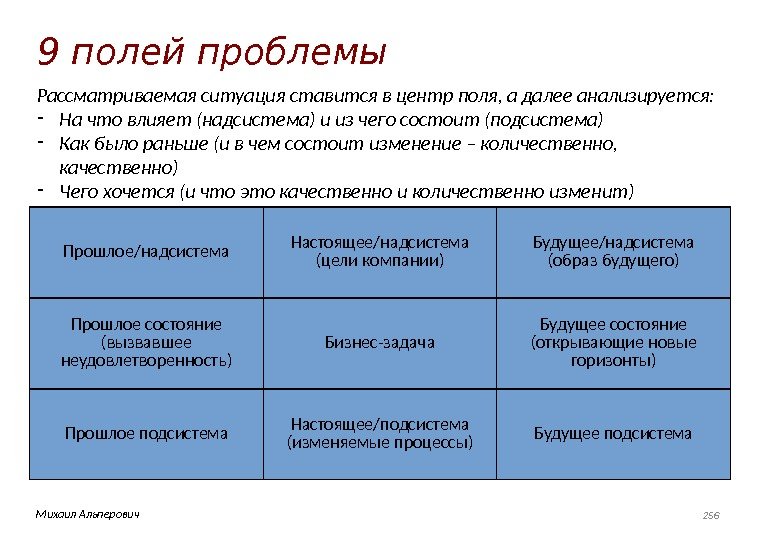 9 полей проблемы

Рассматриваемая ситуация ставится в центр поля, а далее анализируется:
- На что влияет (надсистема) и из чего состоит (подсистема)
- Как было раньше (и в чем состоит изменение – количественно, качественно)
- Чего хочется (и что это качественно и количественно изменит)

| Прошлое/надсистема | Настоящее/надсистема (цели компании) | Будущее/надсистема (образ будущего) |
|---|---|---|
| Прошлое состояние (вызвавшее неудовлетворенность) | Бизнес-задача | Будущее состояние (открывающие новые горизонты) |
| Прошлое подсистема | Настоящее/подсистема (изменяемые процессы) | Будущее подсистема |

Михаил Альперович

256